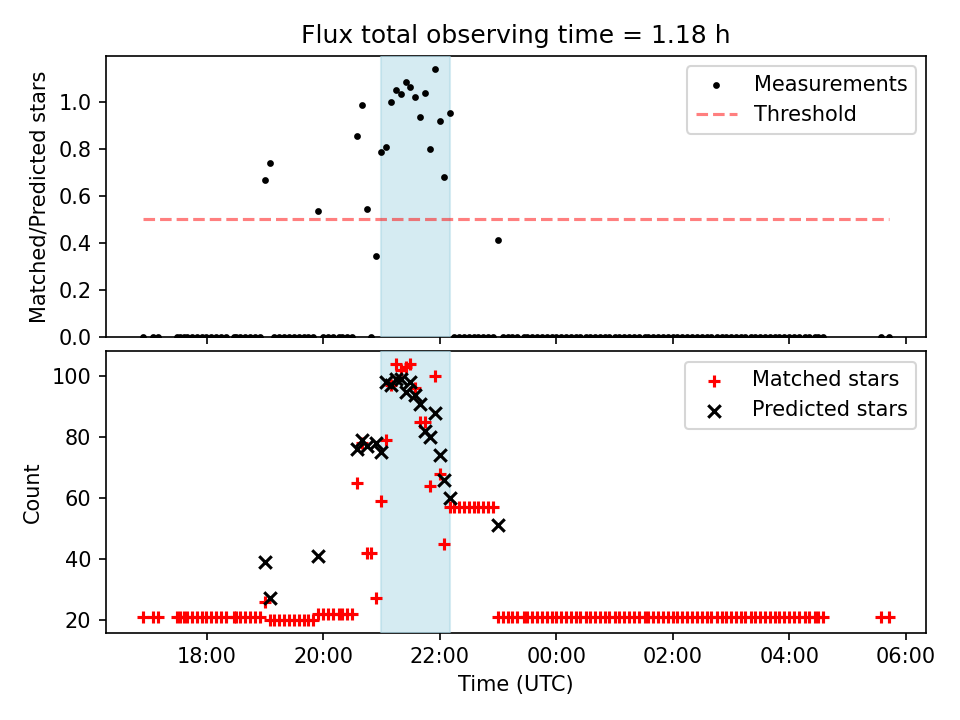 Flux total observing time = 1.18 h

Matched/Predicted stars

1.0
0.8
0.6
0.4
0.2
0.0

Measurements
Threshold

Count

100
80
60
40
20

Matched stars
Predicted stars

18:00
20:00
22:00
00:00
02:00
04:00
06:00

Time (UTC)